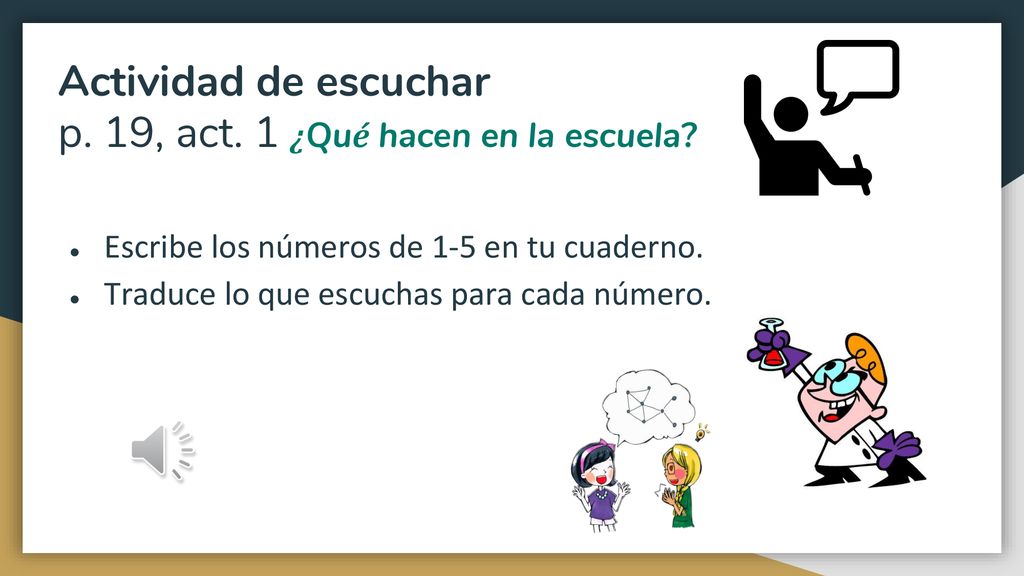 Actividad de escuchar
p. 19, act. 1 ¿Qué hacen en la escuela?

- Escribe los números de 1-5 en tu cuaderno.
- Traduce lo que escuchas para cada número.